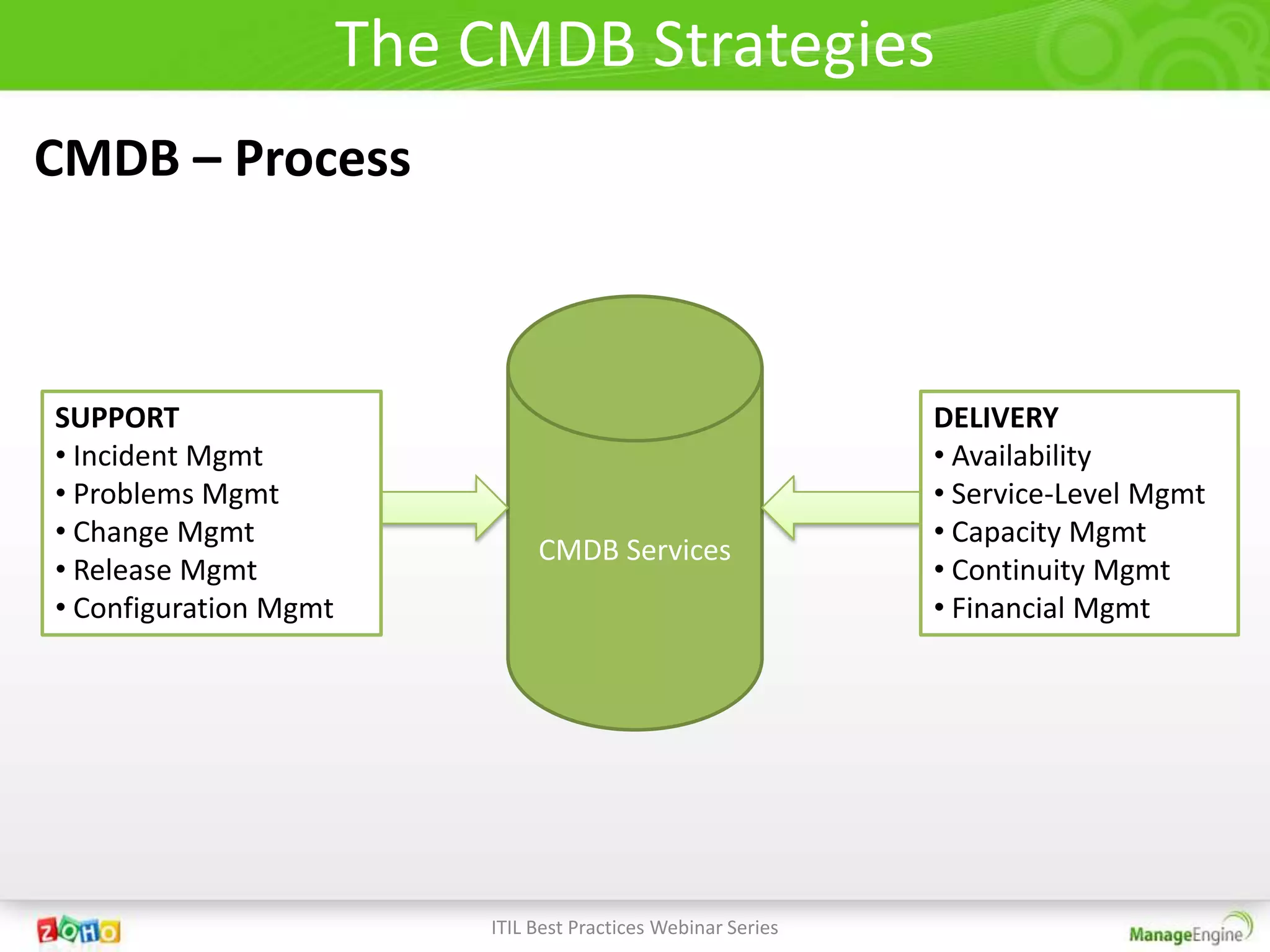 The CMDB Strategies

CMDB – Process

SUPPORT
• Incident Mgmt
• Problems Mgmt
• Change Mgmt
• Release Mgmt
• Configuration Mgmt

CMDB Services

DELIVERY
• Availability
• Service-Level Mgmt
• Capacity Mgmt
• Continuity Mgmt
• Financial Mgmt

ZOHO

ITIL Best Practices Webinar Series

ManageEngine